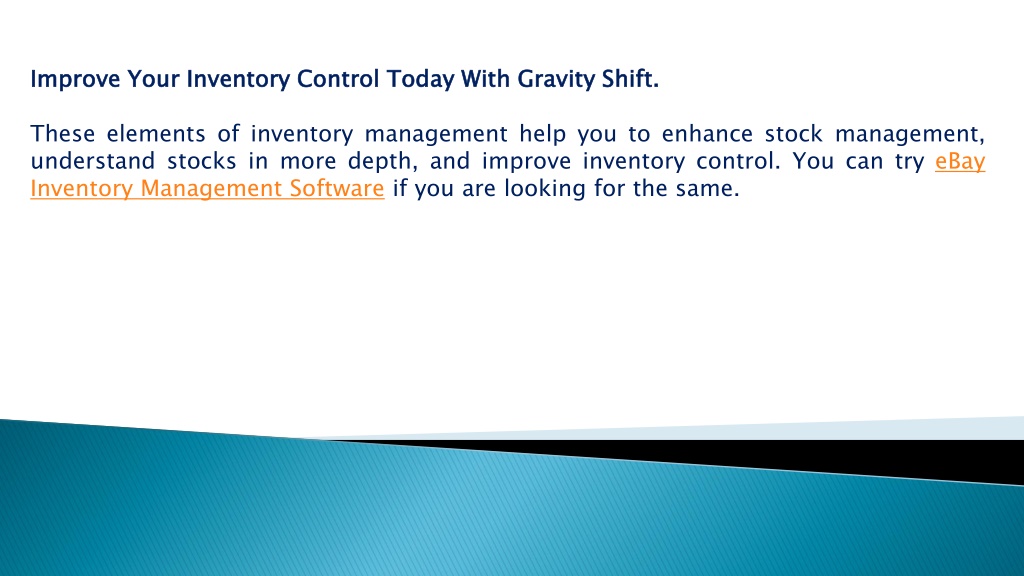 Improve Your Inventory Control Today With Gravity Shift.

These elements of inventory management help you to enhance stock management, understand stocks in more depth, and improve inventory control. You can try eBay Inventory Management Software if you are looking for the same.